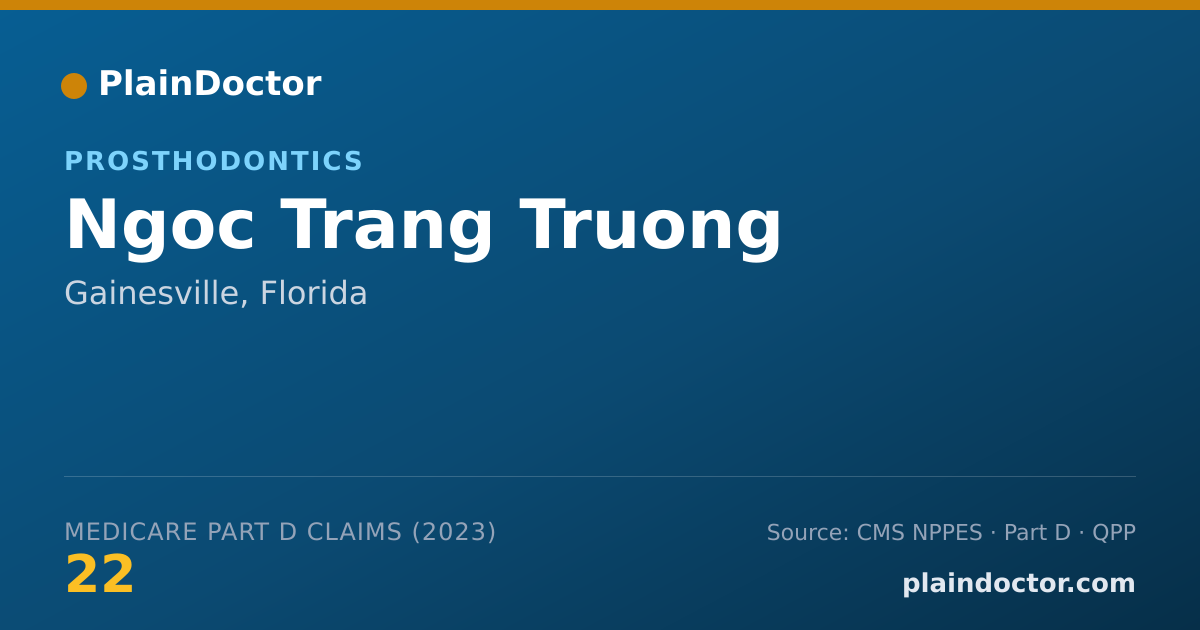 PlainDoctor

PROSTHODONTICS

Ngoc Trang Truong

Gainesville, Florida

MEDICARE PART D CLAIMS (2023)

22

Source: CMS NPPES · Part D · QPP

plaindoctor.com